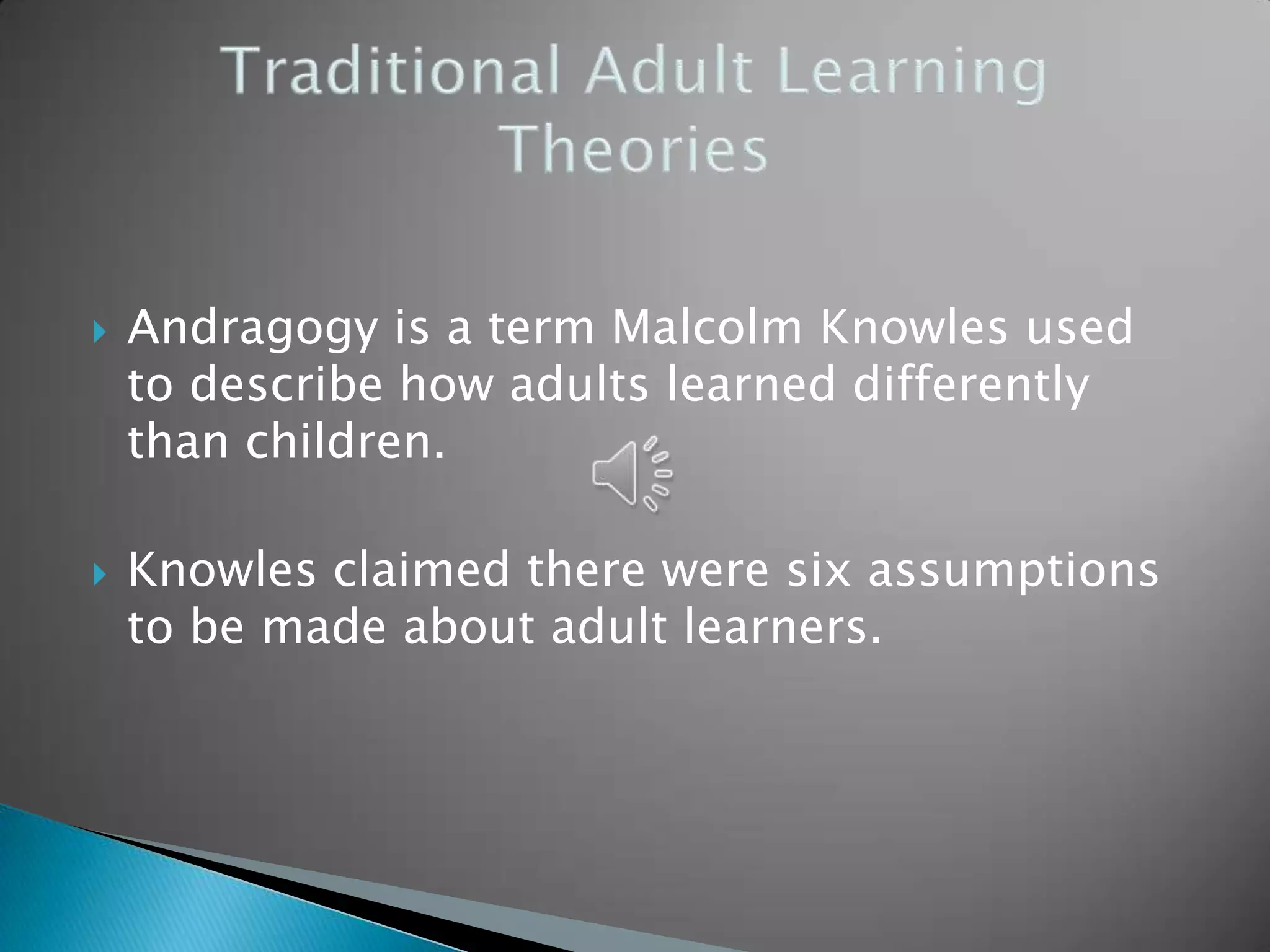 Traditional Adult Learning Theories

Andragogy is a term Malcolm Knowles used to describe how adults learned differently than children.

Knowles claimed there were six assumptions to be made about adult learners.